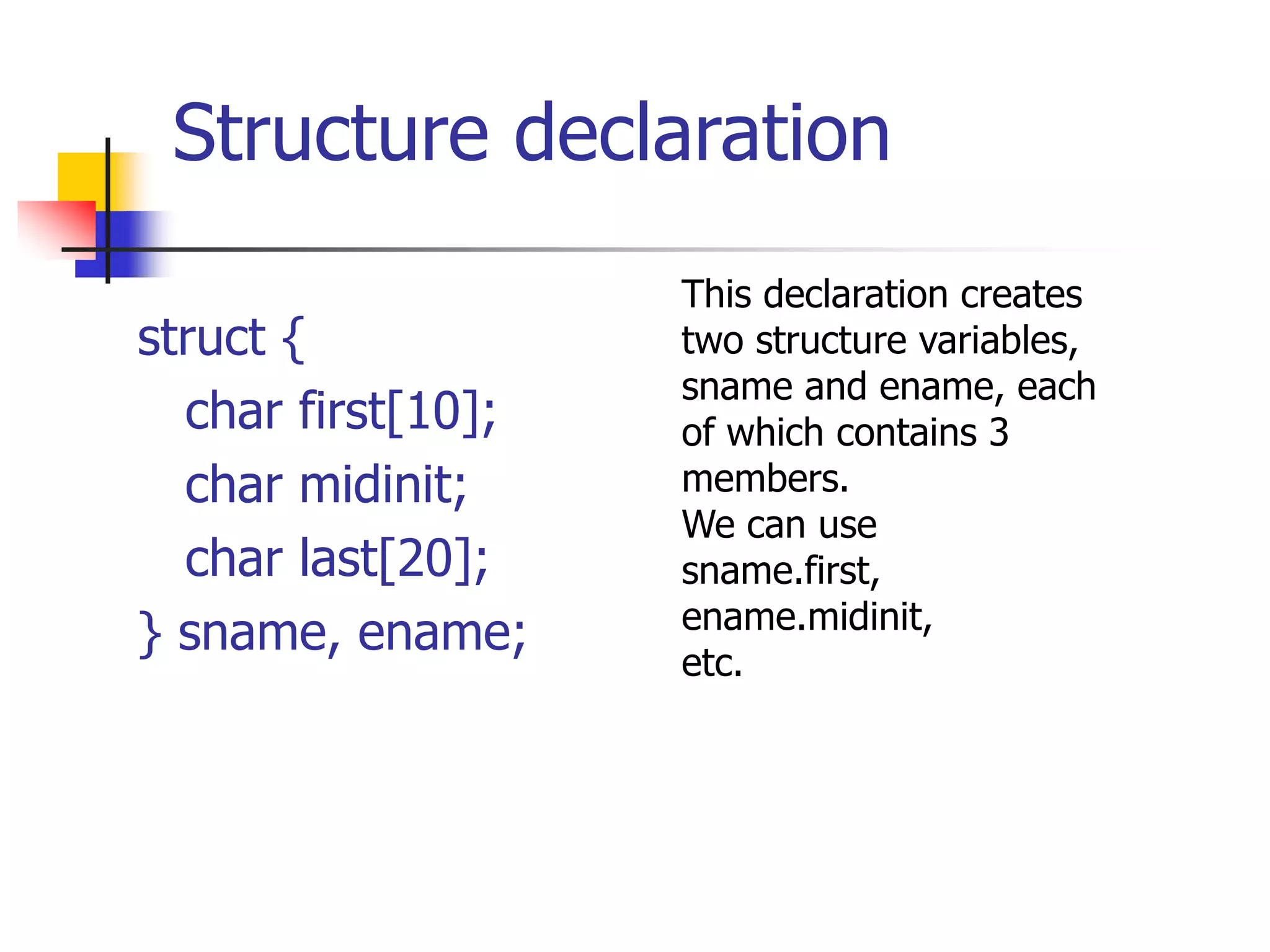 Structure declaration

struct {
char first[10];
char midinit;
char last[20];
} sname, ename;

This declaration creates two structure variables, sname and ename, each of which contains 3 members.
We can use sname.first, ename.midinit, etc.